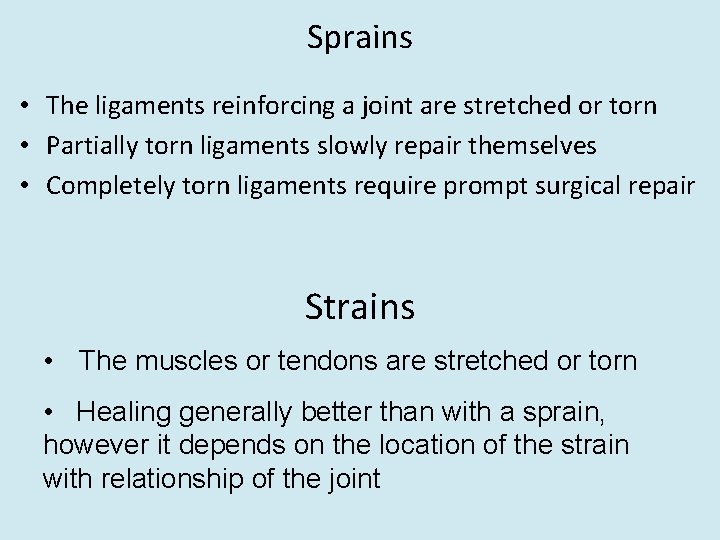 Sprains

• The ligaments reinforcing a joint are stretched or torn
• Partially torn ligaments slowly repair themselves
• Completely torn ligaments require prompt surgical repair

Strains

• The muscles or tendons are stretched or torn

• Healing generally better than with a sprain, however it depends on the location of the strain with relationship of the joint